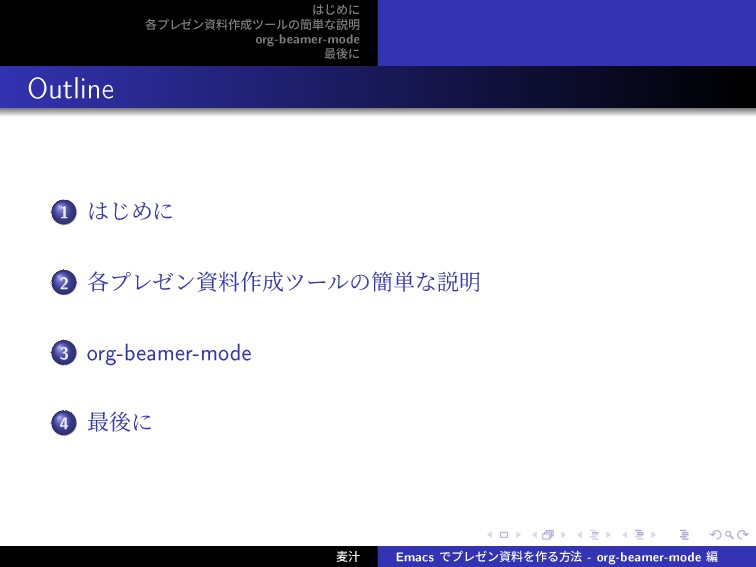 はじめに
各プレゼン資料作成ツールの簡単な説明
org-beamer-mode
最後に

Outline

1 はじめに

2 各プレゼン資料作成ツールの簡単な説明

3 org-beamer-mode

4 最後に

麦汁 Emacs でプレゼン資料を作る方法 - org-beamer-mode 編